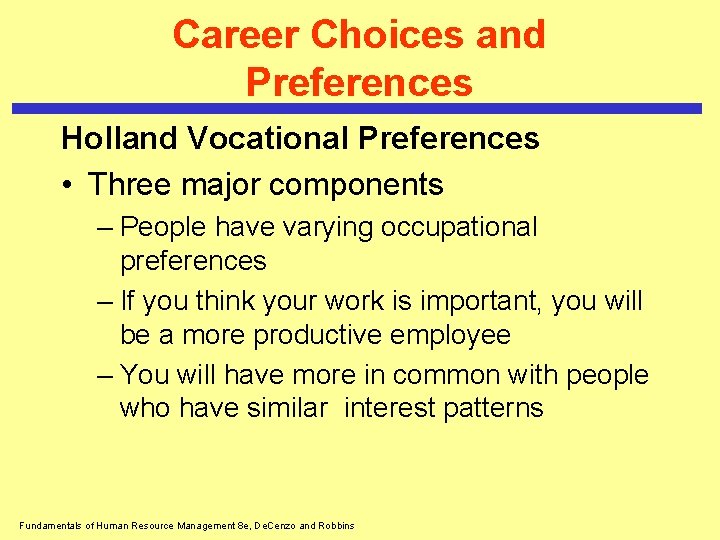 Career Choices and Preferences

Holland Vocational Preferences

• Three major components

– People have varying occupational preferences

– If you think your work is important, you will be a more productive employee

– You will have more in common with people who have similar  interest patterns

Fundamentals of Human Resource Management 8e, DeCenzo and Robbins